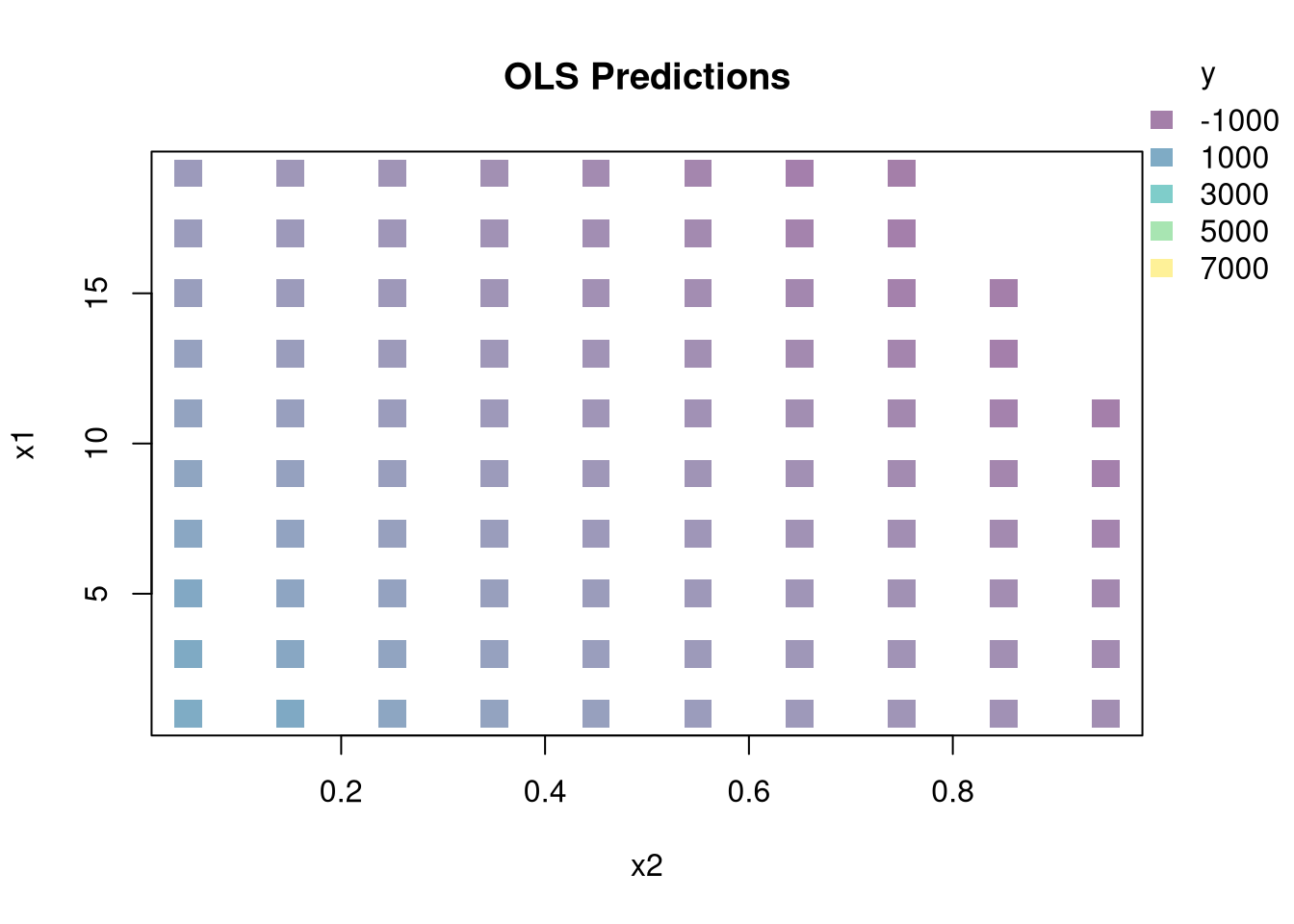 OLS Predictions

y
-1000
1000
3000
5000
7000

x1
15
10
5

0.2
0.4
0.6
0.8

x2